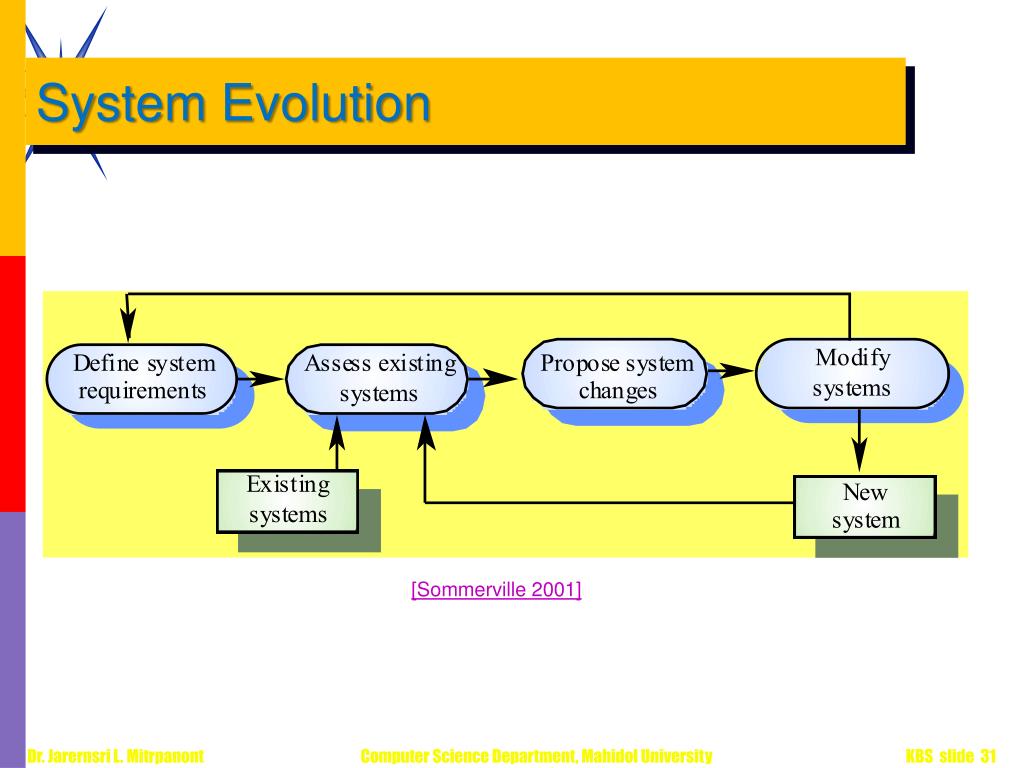 System Evolution

Define system requirements

Assess existing systems

Propose system changes

Modify systems

Existing systems

New system

[Sommerville 2001]

Dr. Jarernsri L. Mitrpanont

Computer Science Department, Mahidol University

KBS slide 31